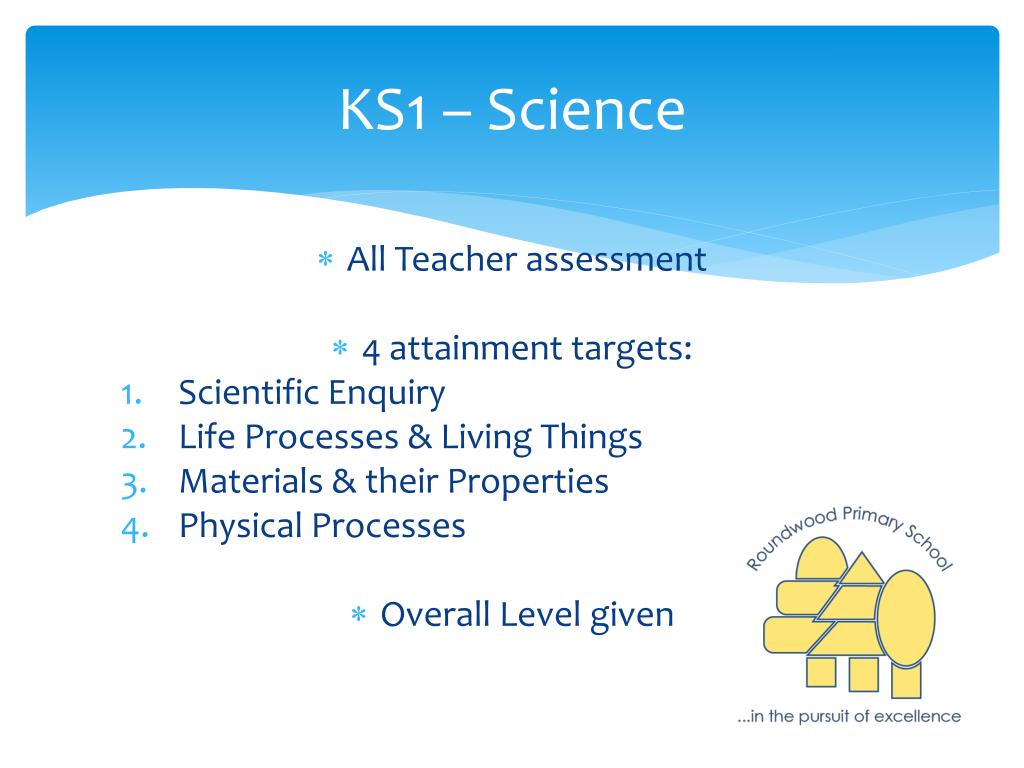 KS1 – Science

∗ All Teacher assessment

∗ 4 attainment targets:

1. Scientific Enquiry
2. Life Processes & Living Things
3. Materials & their Properties
4. Physical Processes

∗ Overall Level given

Roundwood Primary School

...in the pursuit of excellence